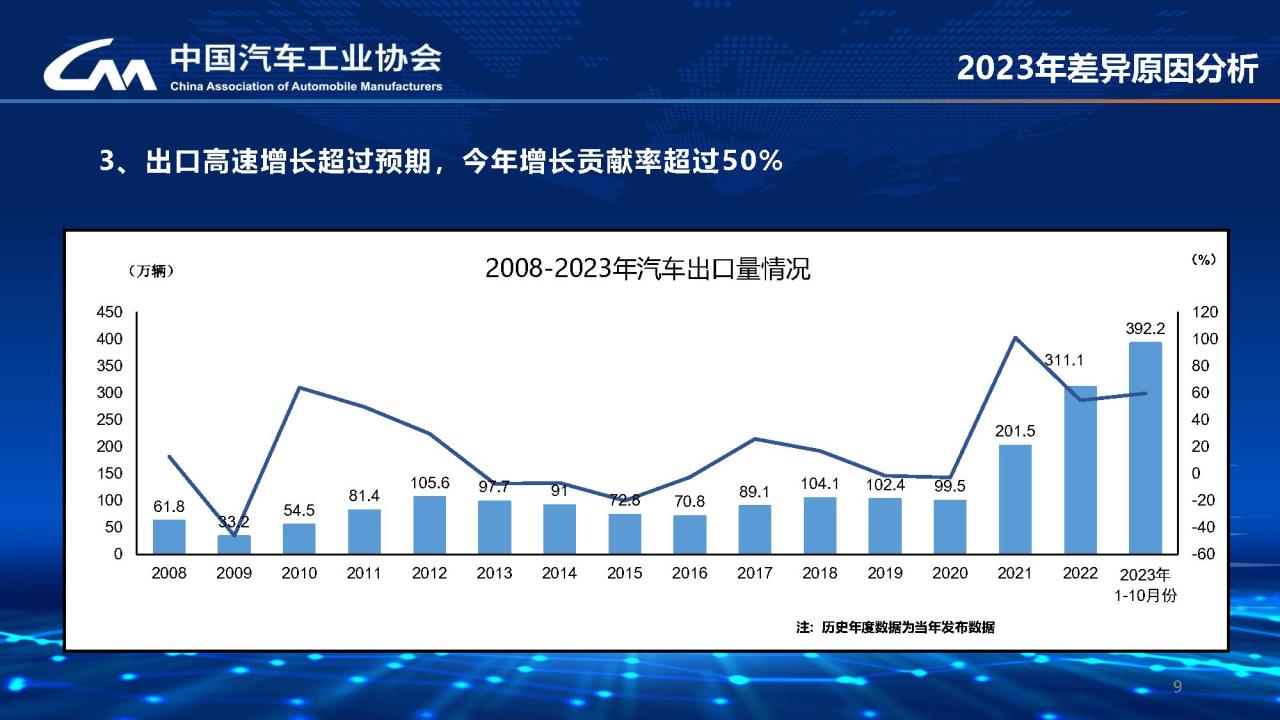 中国汽车工业协会
China Association of Automobile Manufacturers

2023年差异原因分析

3、出口高速增长超过预期，今年增长贡献率超过50%

2008-2023年汽车出口量情况

（万辆）

（%）

450
400
350
300
250
200
150
100
50
0

120
100
80
60
40
20
0
-20
-40
-60

61.8
33.2
54.5
81.4
105.6
97.7
91
72.8
70.8
89.1
104.1
102.4
99.5
201.5
311.1
392.2

2008
2009
2010
2011
2012
2013
2014
2015
2016
2017
2018
2019
2020
2021
2022
2023年 1-10月份

注：历史年度数据为当年发布数据

9